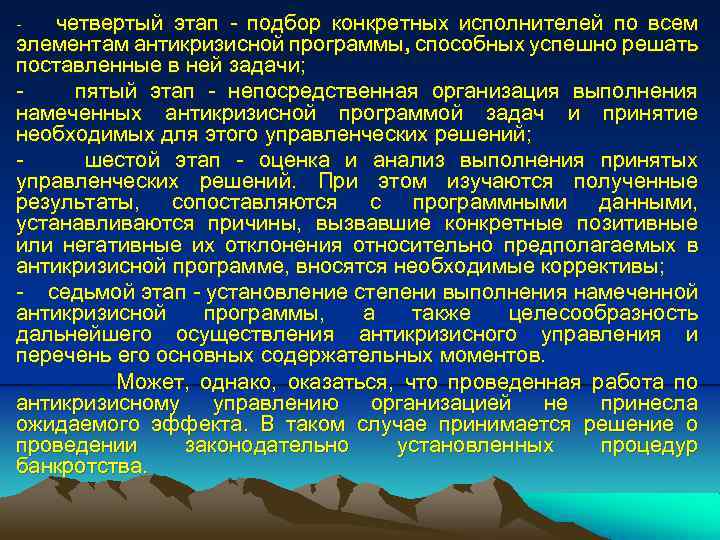 - четвертый этап - подбор конкретных исполнителей по всем элементам антикризисной программы, способных успешно решать поставленные в ней задачи;

- пятый этап - непосредственная организация выполнения намеченных антикризисной программой задач и принятие необходимых для этого управленческих решений;

- шестой этап - оценка и анализ выполнения принятых управленческих решений. При этом изучаются полученные результаты, сопоставляются с программными данными, устанавливаются причины, вызвавшие конкретные позитивные или негативные их отклонения относительно предполагаемых в антикризисной программе, вносятся необходимые коррективы;

- седьмой этап - установление степени выполнения намеченной антикризисной программы, а также целесообразность дальнейшего осуществления антикризисного управления и перечень его основных содержательных моментов.

Может, однако, оказаться, что проведенная работа по антикризисному управлению организацией не принесла ожидаемого эффекта. В таком случае принимается решение о проведении законодательно установленных процедур банкротства.